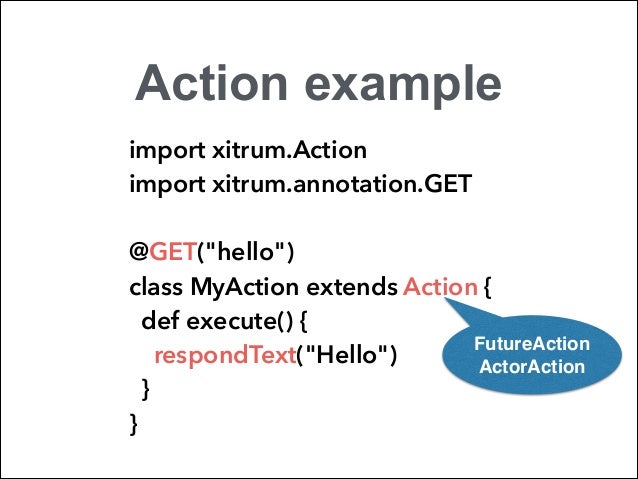 Action example

import xitrum.Action
import xitrum.annotation.GET

@GET("hello")
class MyAction extends Action {
 def execute() {
  respondText("Hello")
 }
}

FutureAction
ActorAction